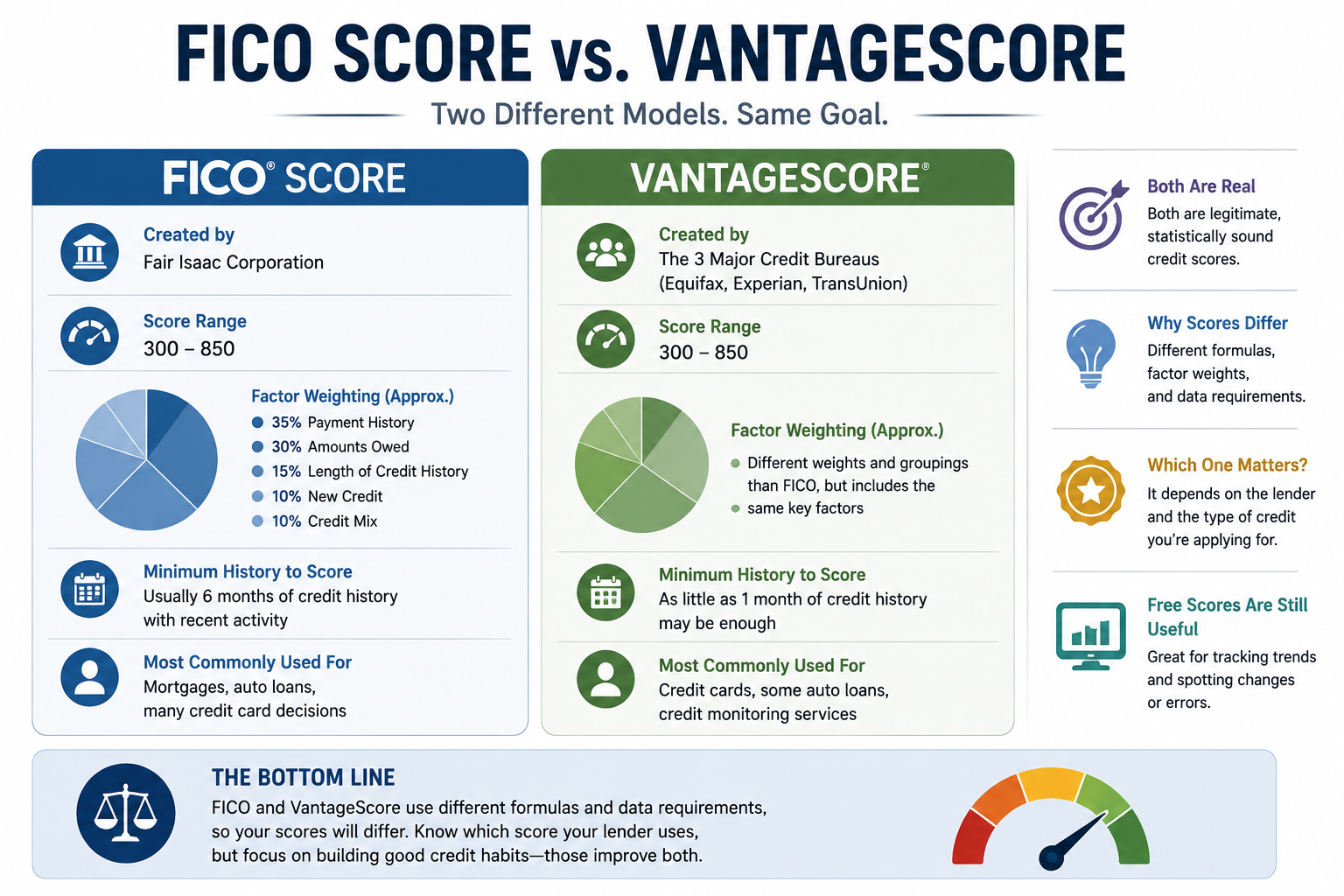 FICO SCORE vs. VANTAGESCORE

Two Different Models. Same Goal.

FICO® SCORE

Created by
Fair Isaac Corporation

Score Range
300 – 850

Factor Weighting (Approx.)
35% Payment History
30% Amounts Owed
15% Length of Credit History
10% New Credit
10% Credit Mix

Minimum History to Score
Usually 6 months of credit history with recent activity

Most Commonly Used For
Mortgages, auto loans, many credit card decisions

VANTAGESCORE®

Created by
The 3 Major Credit Bureaus (Equifax, Experian, TransUnion)

Score Range
300 – 850

Factor Weighting (Approx.)
Different weights and groupings than FICO, but includes the same key factors

Minimum History to Score
As little as 1 month of credit history may be enough

Most Commonly Used For
Credit cards, some auto loans, credit monitoring services

Both Are Real
Both are legitimate, statistically sound credit scores.

Why Scores Differ
Different formulas, factor weights, and data requirements.

Which One Matters?
It depends on the lender and the type of credit you're applying for.

Free Scores Are Still Useful
Great for tracking trends and spotting changes or errors.

THE BOTTOM LINE
FICO and VantageScore use different formulas and data requirements, so your scores will differ. Know which score your lender uses, but focus on building good credit habits—those improve both.